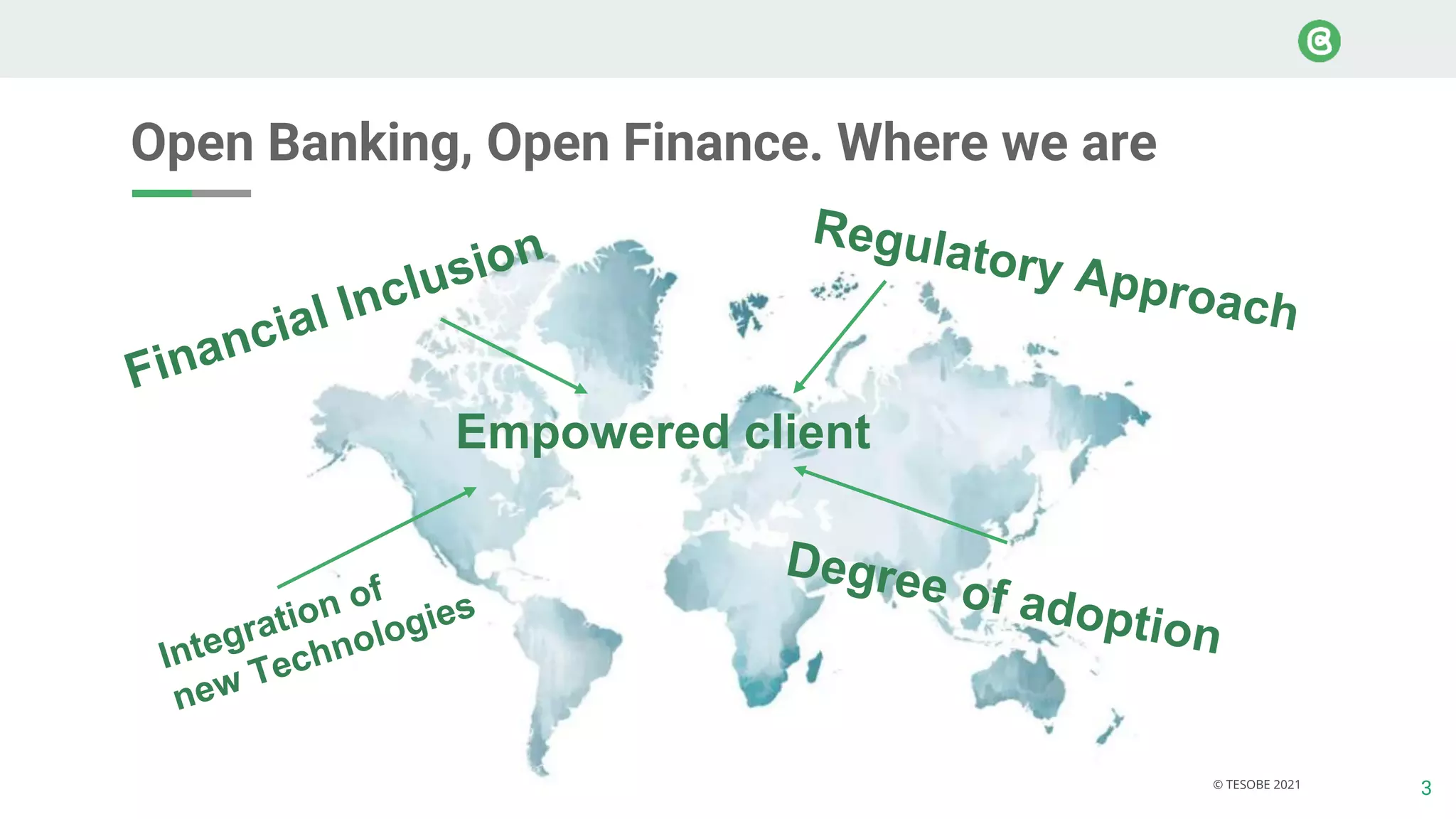 Open Banking, Open Finance. Where we are

Financial Inclusion

Regulatory Approach

Empowered client

Integration of new Technologies

Degree of adoption

© TESOBE 2021

3